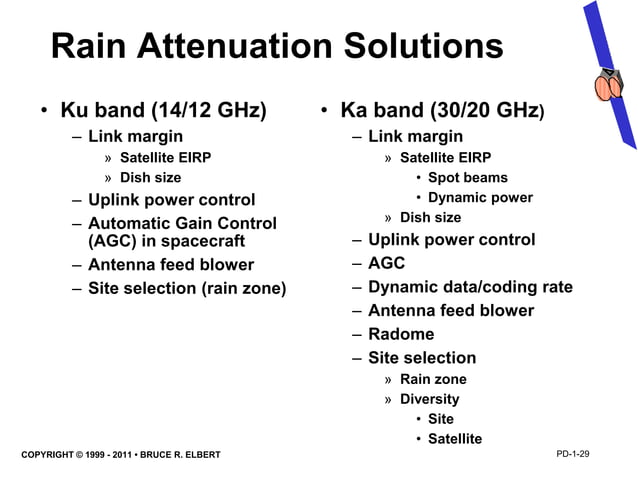 Rain Attenuation Solutions

• Ku band (14/12 GHz)
– Link margin
» Satellite EIRP
» Dish size
– Uplink power control
– Automatic Gain Control (AGC) in spacecraft
– Antenna feed blower
– Site selection (rain zone)

• Ka band (30/20 GHz)
– Link margin
» Satellite EIRP
• Spot beams
• Dynamic power
» Dish size
– Uplink power control
– AGC
– Dynamic data/coding rate
– Antenna feed blower
– Radome
– Site selection
» Rain zone
» Diversity
• Site
• Satellite

COPYRIGHT © 1999 - 2011 • BRUCE R. ELBERT

PD-1-29